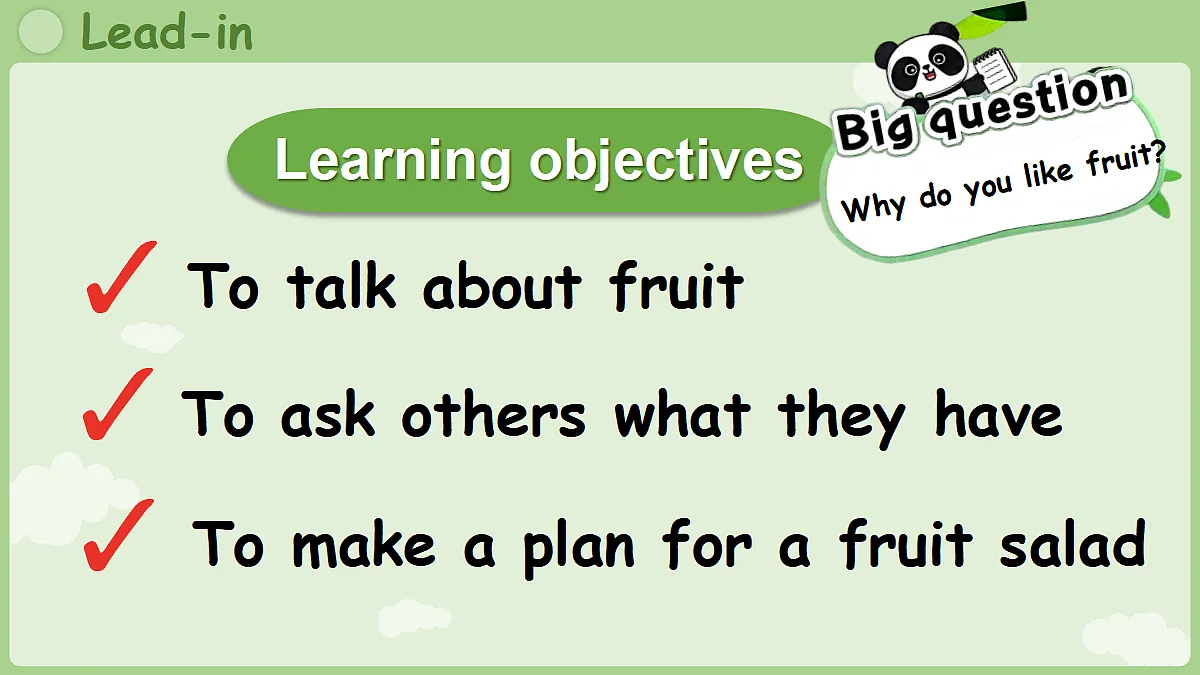 Lead-in

Learning objectives

Big question

Why do you like fruit?

✓ To talk about fruit

✓ To ask others what they have

✓ To make a plan for a fruit salad